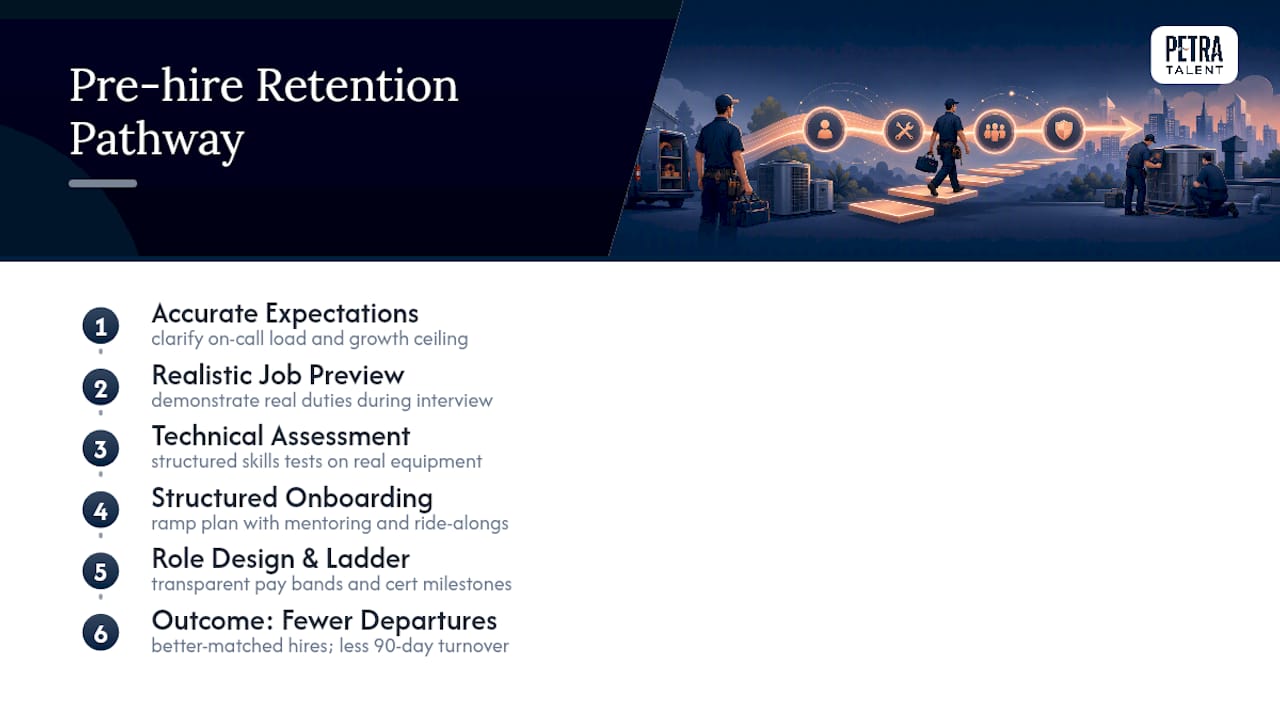 Pre-hire Retention Pathway

PETRA TALENT

1 Accurate Expectations
clarify on-call load and growth ceiling

2 Realistic Job Preview
demonstrate real duties during interview

3 Technical Assessment
structured skills tests on real equipment

4 Structured Onboarding
ramp plan with mentoring and ride-alongs

5 Role Design & Ladder
transparent pay bands and cert milestones

6 Outcome: Fewer Departures
better-matched hires; less 90-day turnover